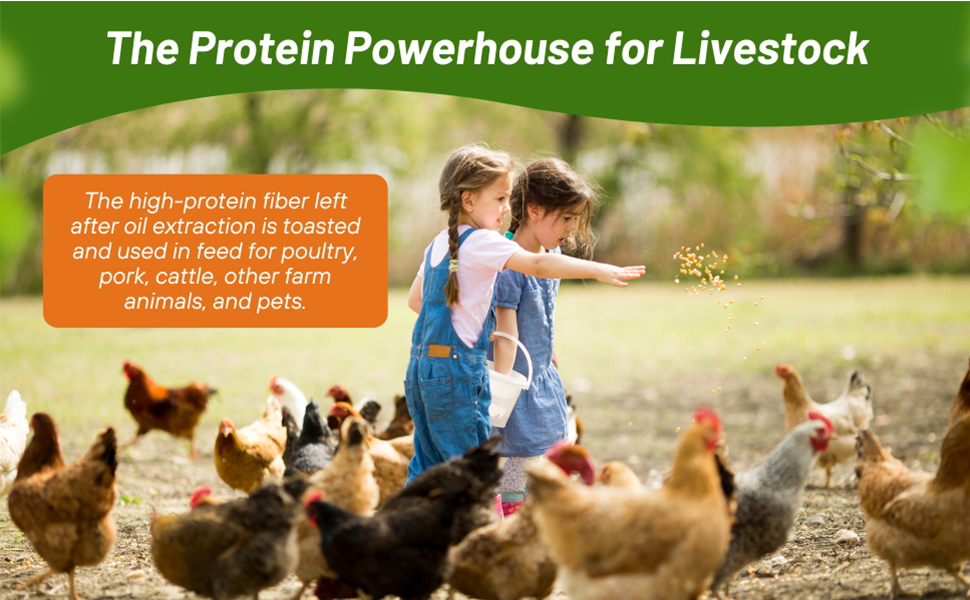 The Protein Powerhouse for Livestock

The high-protein fiber left after oil extraction is toasted and used in feed for poultry, pork, cattle, other farm animals, and pets.